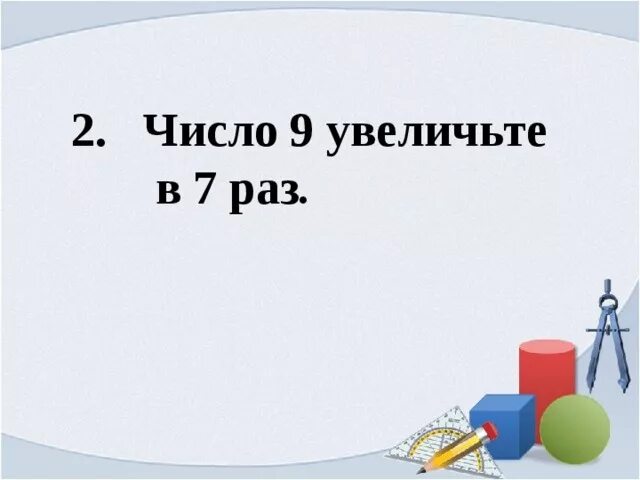 2. Число 9 увеличьте в 7 раз.